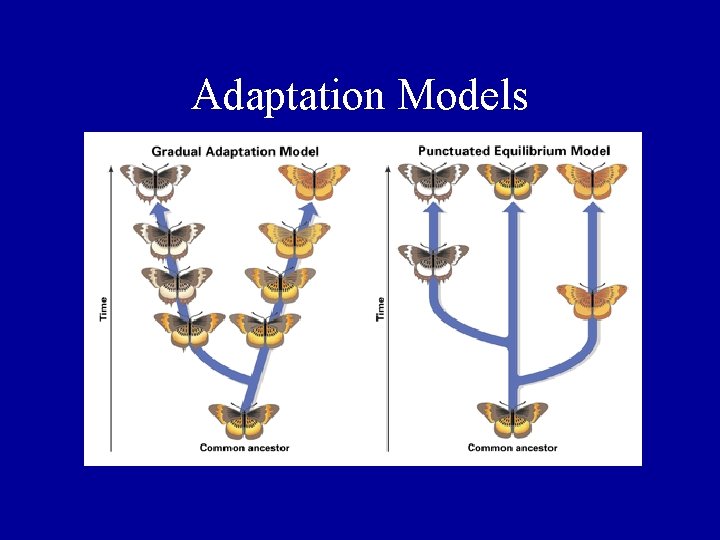 Adaptation Models

Gradual Adaptation Model

Time

Common ancestor

Punctuated Equilibrium Model

Time

Common ancestor